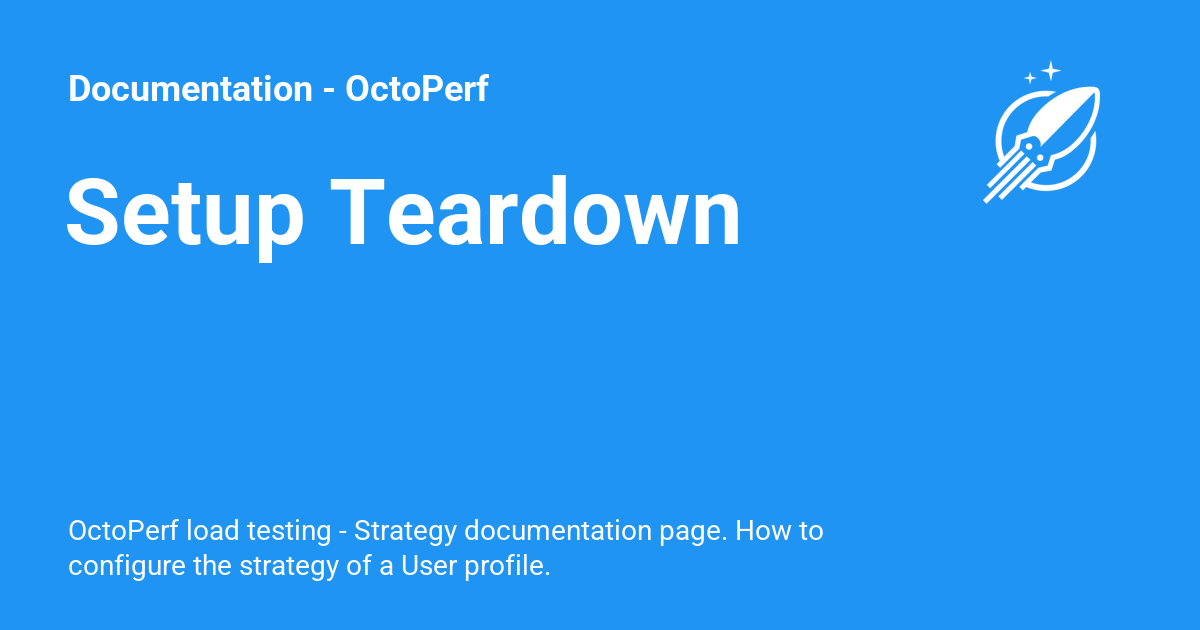 Documentation - OctoPerf

Setup Teardown

OctoPerf load testing - Strategy documentation page. How to configure the strategy of a User profile.